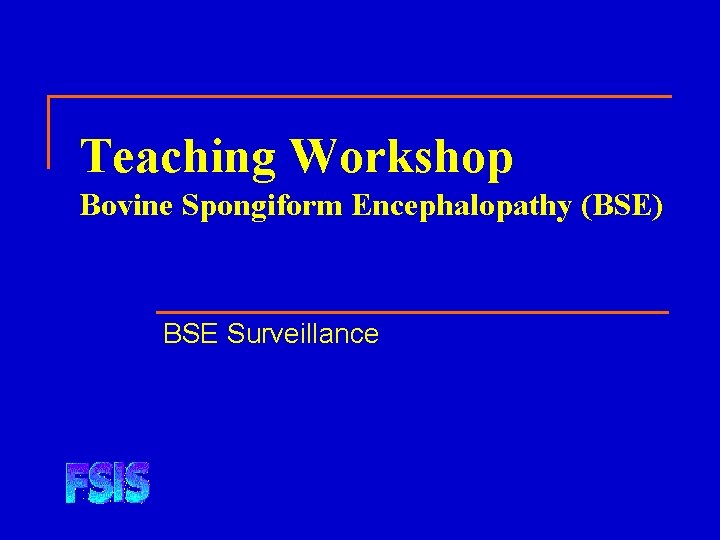 Teaching Workshop
Bovine Spongiform Encephalopathy (BSE)

BSE Surveillance

FSIS